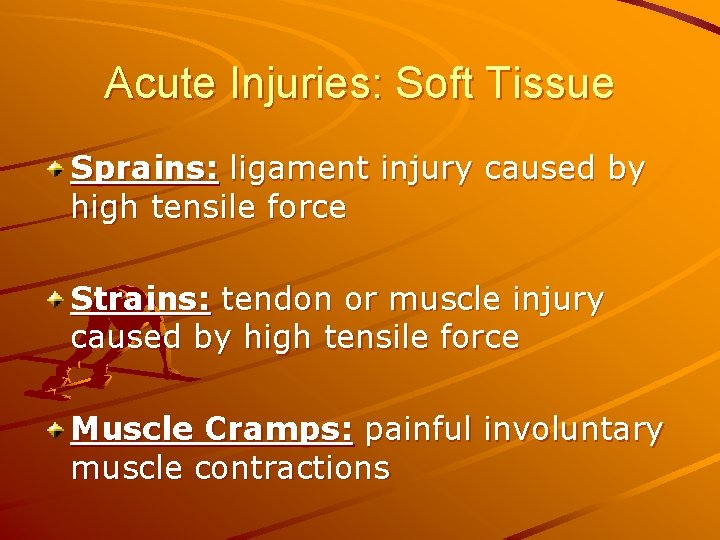 Acute Injuries: Soft Tissue

Sprains: ligament injury caused by high tensile force

Strains: tendon or muscle injury caused by high tensile force

Muscle Cramps: painful involuntary muscle contractions